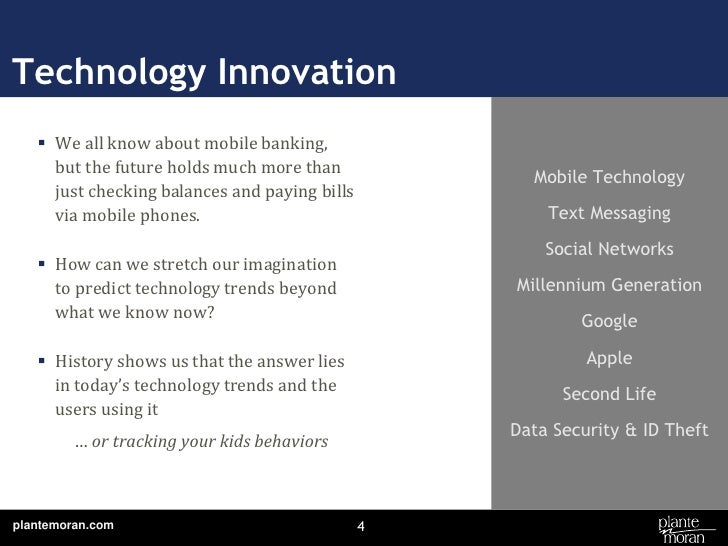 Technology Innovation

▪ We all know about mobile banking, but the future holds much more than just checking balances and paying bills via mobile phones.

▪ How can we stretch our imagination to predict technology trends beyond what we know now?

▪ History shows us that the answer lies in today's technology trends and the users using it

… or tracking your kids behaviors

Mobile Technology

Text Messaging

Social Networks

Millennium Generation

Google

Apple

Second Life

Data Security & ID Theft

plantemoran.com

4

plante moran